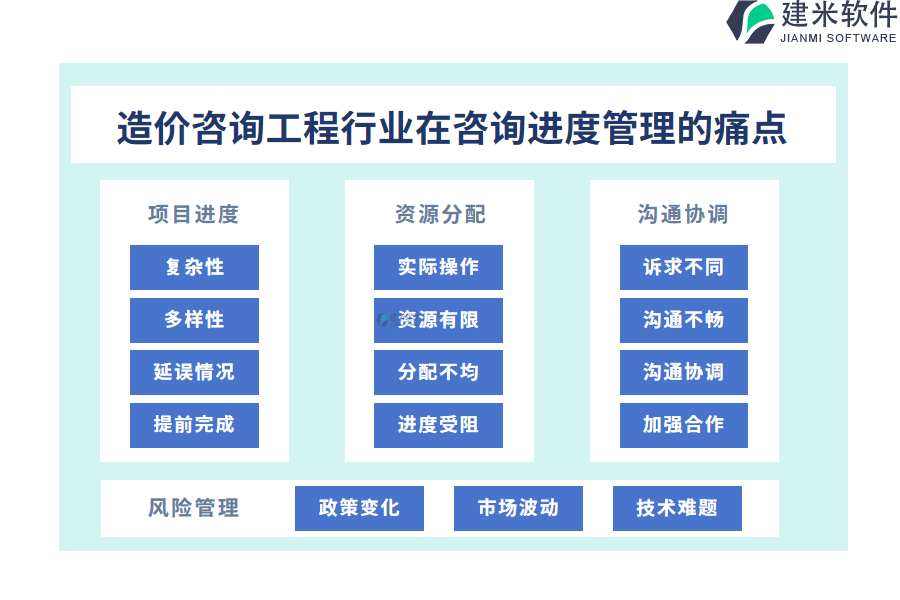 建米软件
JIANMI SOFTWARE

造价咨询工程行业在咨询进度管理的痛点

项目进度
复杂性
多样性
延误情况
提前完成

资源分配
实际操作
资源有限
分配不均
进度受阻

沟通协调
诉求不同
沟通不畅
沟通协调
加强合作

风险管理
政策变化
市场波动
技术难题